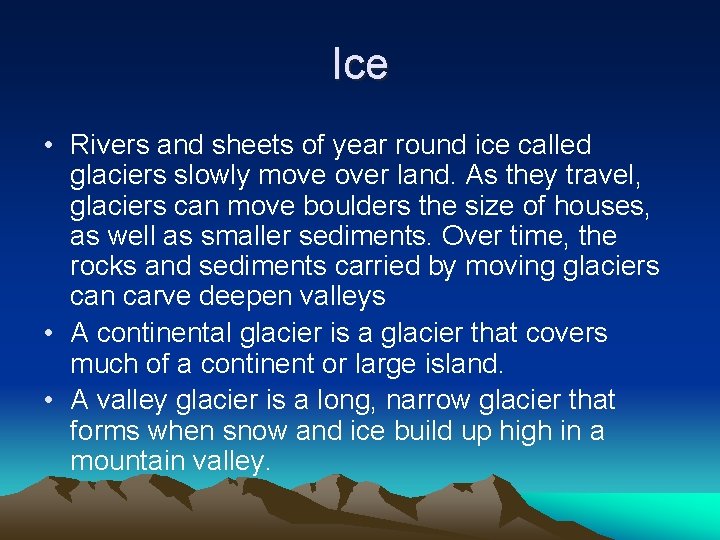 Ice

• Rivers and sheets of year round ice called glaciers slowly move over land. As they travel, glaciers can move boulders the size of houses, as well as smaller sediments. Over time, the rocks and sediments carried by moving glaciers can carve deepen valleys

• A continental glacier is a glacier that covers much of a continent or large island.

• A valley glacier is a long, narrow glacier that forms when snow and ice build up high in a mountain valley.